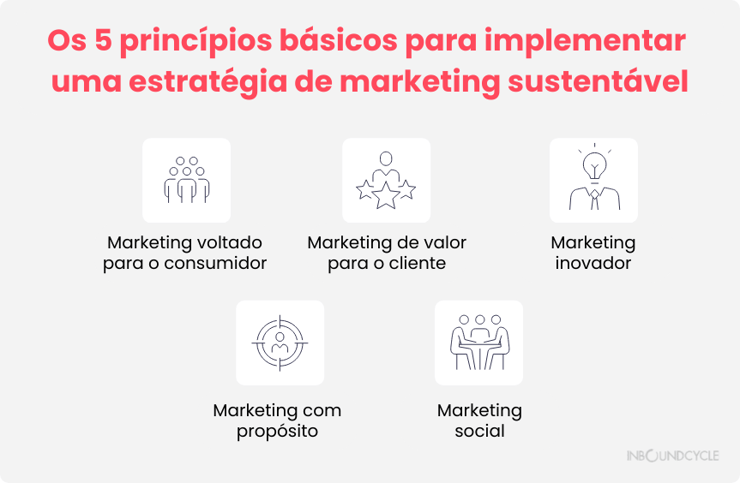 Os 5 princípios básicos para implementar uma estratégia de marketing sustentável

Marketing voltado para o consumidor

Marketing de valor para o cliente

Marketing inovador

Marketing com propósito

Marketing social

INBOUNDCYCLE